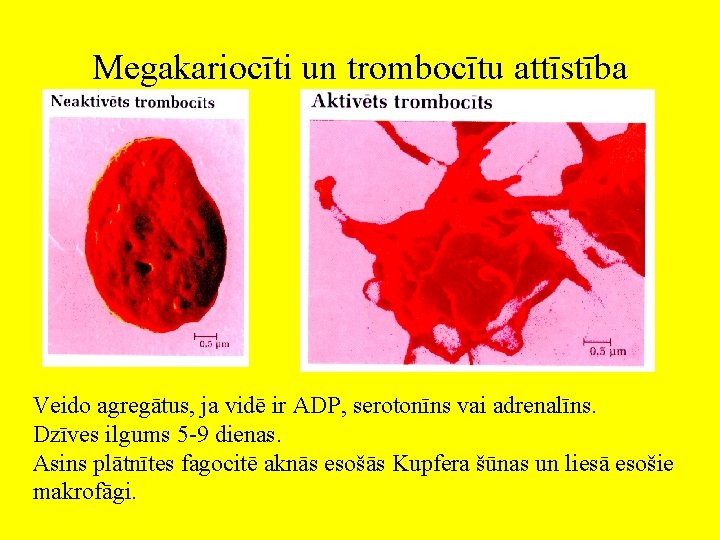 Megakariocīti un trombocītu attīstība

Neaktivēts trombocīts

0.5 μm

Aktivēts trombocīts

0.5 μm

Veido agregātus, ja vidē ir ADP, serotonīns vai adrenalīns.
Dzīves ilgums 5-9 dienas.
Asins plātnītes fagocitē aknās esošās Kupfera šūnas un liesā esošie makrofāgi.